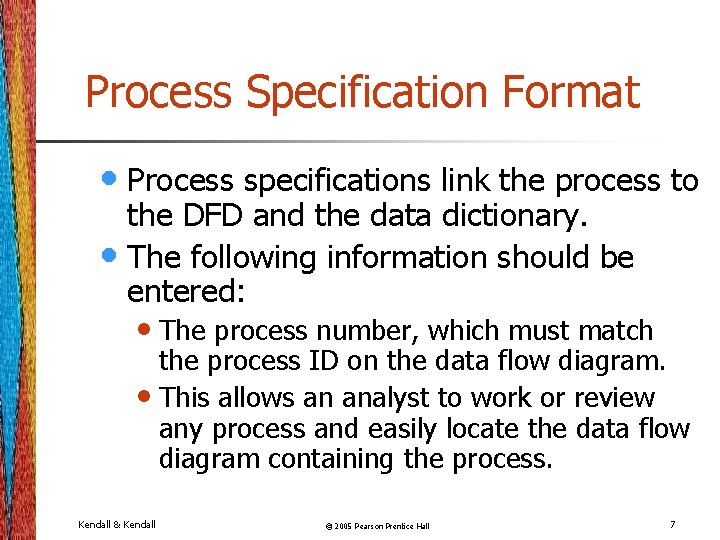 Process Specification Format

• Process specifications link the process to the DFD and the data dictionary.
• The following information should be entered:
  • The process number, which must match the process ID on the data flow diagram.
  • This allows an analyst to work or review any process and easily locate the data flow diagram containing the process.

Kendall & Kendall © 2005 Pearson Prentice Hall 7